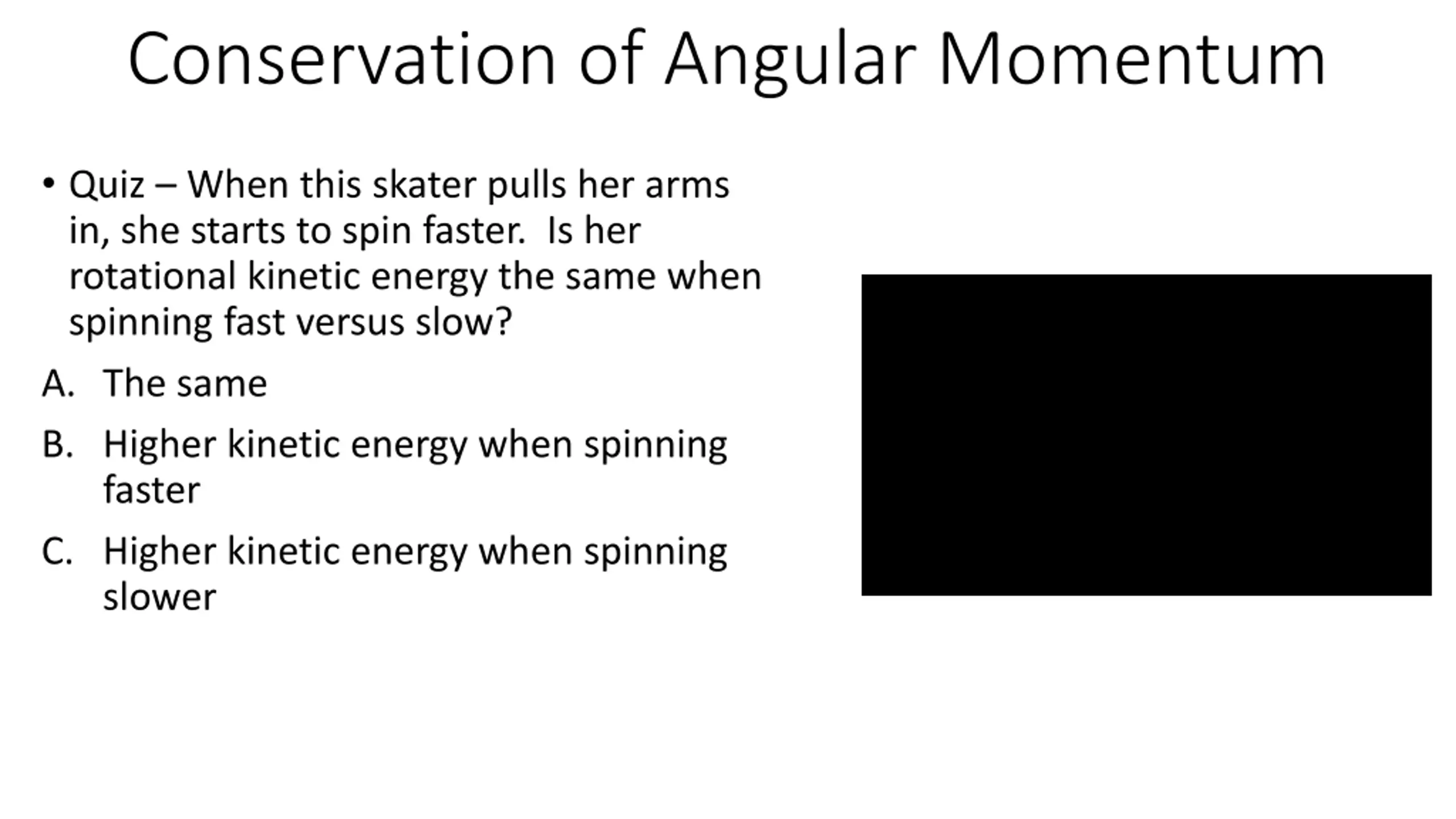 Conservation of Angular Momentum

• Quiz – When this skater pulls her arms in, she starts to spin faster. Is her rotational kinetic energy the same when spinning fast versus slow?

A. The same

B. Higher kinetic energy when spinning faster

C. Higher kinetic energy when spinning slower